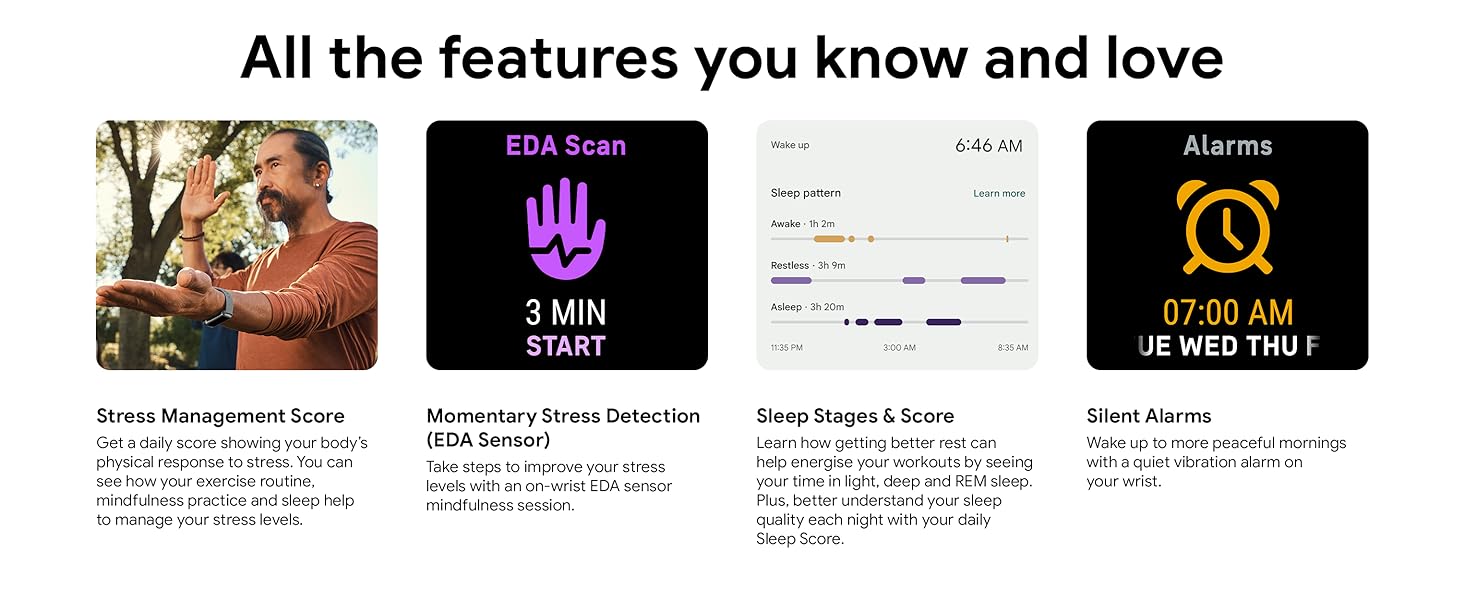 All the features you know and love

EDA Scan

3 MIN
START

Wake up 6:46 AM

Sleep pattern Learn more

Awake · 1h 2m

Restless · 3h 9m

Asleep · 3h 20m

11:35 PM 3:00 AM 8:35 AM

Alarms

07:00 AM
UE WED THU F

Stress Management Score
Get a daily score showing your body's physical response to stress. You can see how your exercise routine, mindfulness practice and sleep help to manage your stress levels.

Momentary Stress Detection (EDA Sensor)
Take steps to improve your stress levels with an on-wrist EDA sensor mindfulness session.

Sleep Stages & Score
Learn how getting better rest can help energise your workouts by seeing your time in light, deep and REM sleep. Plus, better understand your sleep quality each night with your daily Sleep Score.

Silent Alarms
Wake up to more peaceful mornings with a quiet vibration alarm on your wrist.